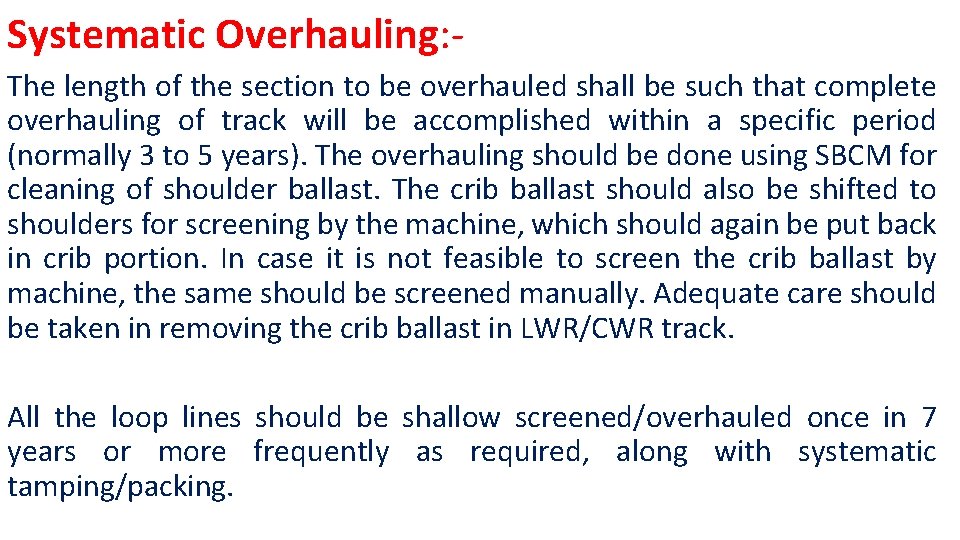 Systematic Overhauling:-

The length of the section to be overhauled shall be such that complete overhauling of track will be accomplished within a specific period (normally 3 to 5 years). The overhauling should be done using SBCM for cleaning of shoulder ballast. The crib ballast should also be shifted to shoulders for screening by the machine, which should again be put back in crib portion. In case it is not feasible to screen the crib ballast by machine, the same should be screened manually. Adequate care should be taken in removing the crib ballast in LWR/CWR track.

All the loop lines should be shallow screened/overhauled once in 7 years or more frequently as required, along with systematic tamping/packing.